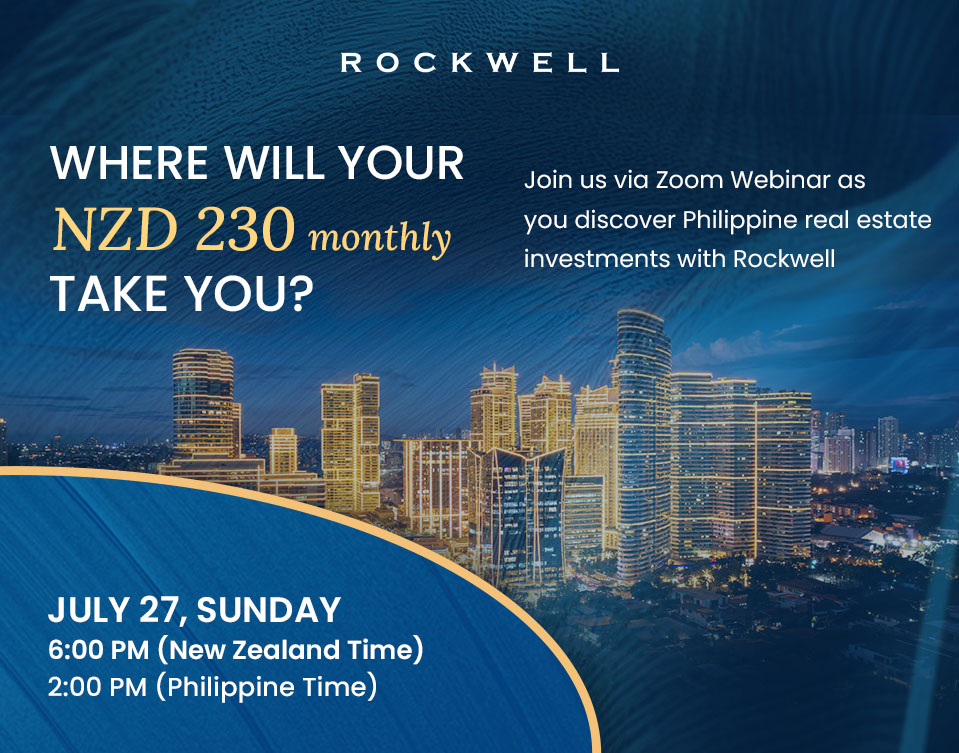 ROCKWELL

WHERE WILL YOUR NZD 230 monthly TAKE YOU?

Join us via Zoom Webinar as you discover Philippine real estate investments with Rockwell

JULY 27, SUNDAY
6:00 PM (New Zealand Time)
2:00 PM (Philippine Time)